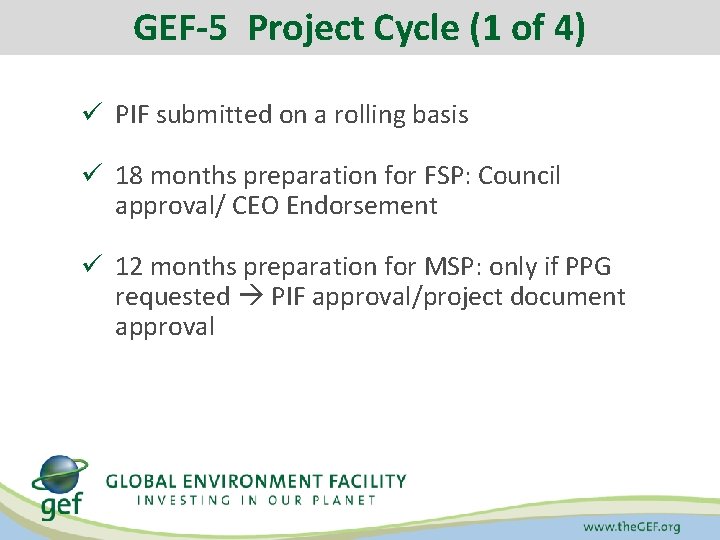 GEF-5 Project Cycle (1 of 4)

✓ PIF submitted on a rolling basis

✓ 18 months preparation for FSP: Council approval/ CEO Endorsement

✓ 12 months preparation for MSP: only if PPG requested → PIF approval/project document approval

gef

GLOBAL ENVIRONMENT FACILITY
INVESTING IN OUR PLANET

www.theGEF.org